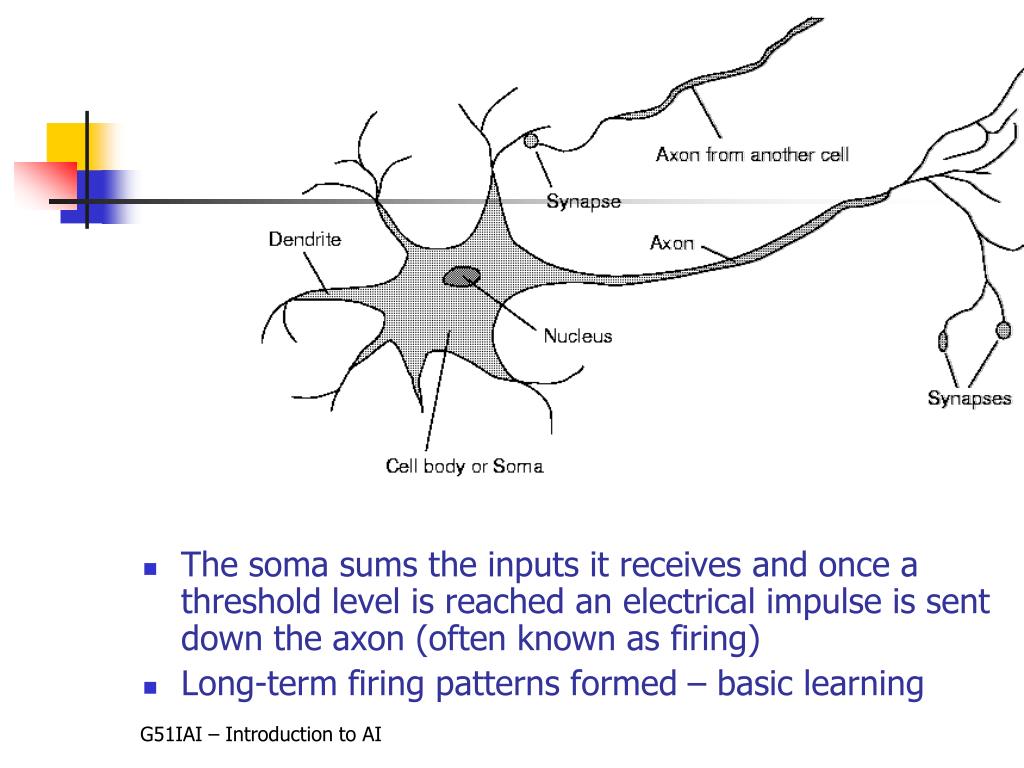 Axon from another cell

Synapse

Dendrite

Axon

Nucleus

Synapses

Cell body or Soma

- The soma sums the inputs it receives and once a threshold level is reached an electrical impulse is sent down the axon (often known as firing)
- Long-term firing patterns formed – basic learning

G51IAI – Introduction to AI